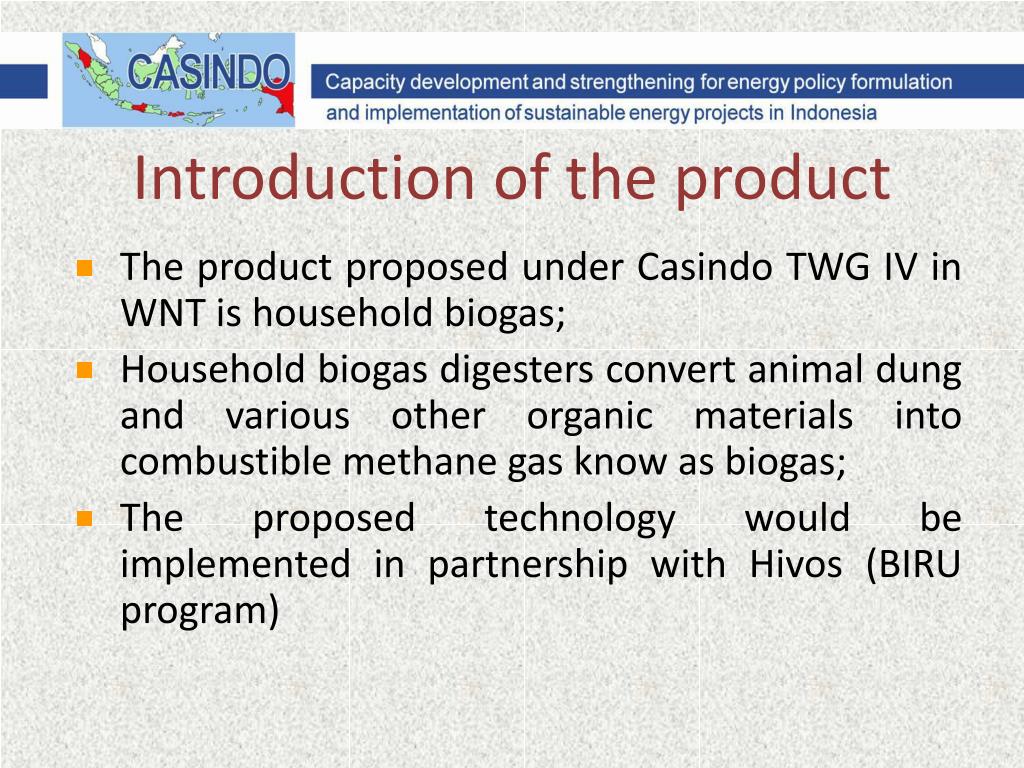 CASINDO

Capacity development and strengthening for energy policy formulation and implementation of sustainable energy projects in Indonesia

Introduction of the product

- The product proposed under Casindo TWG IV in WNT is household biogas;
- Household biogas digesters convert animal dung and various other organic materials into combustible methane gas know as biogas;
- The proposed technology would be implemented in partnership with Hivos (BIRU program)